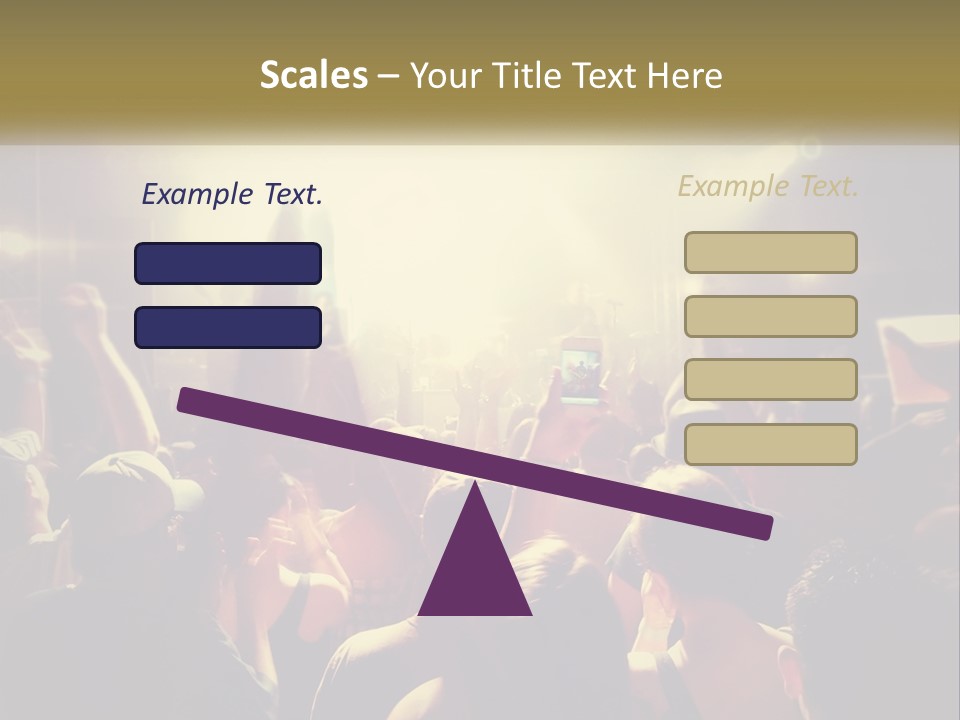 Scales – Your Title Text Here

Example Text.

Example Text.